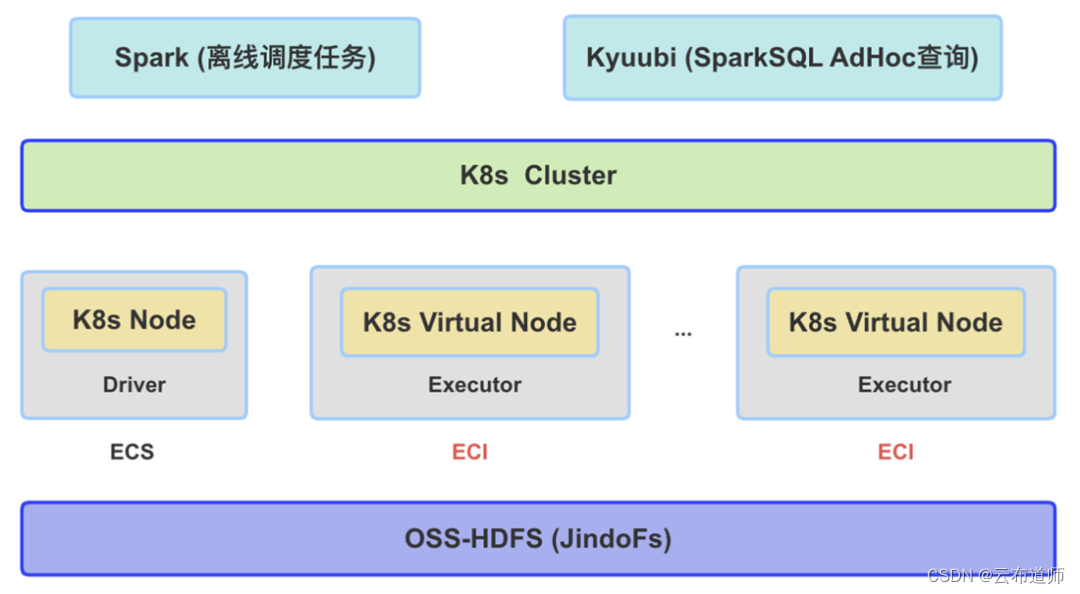 Spark (离线调度任务)

Kyuubi (SparkSQL AdHoc查询)

K8s Cluster

K8s Node

Driver

ECS

K8s Virtual Node

Executor

ECI

...

K8s Virtual Node

Executor

ECI

OSS-HDFS (JindoFs)

CSDN @云布道师